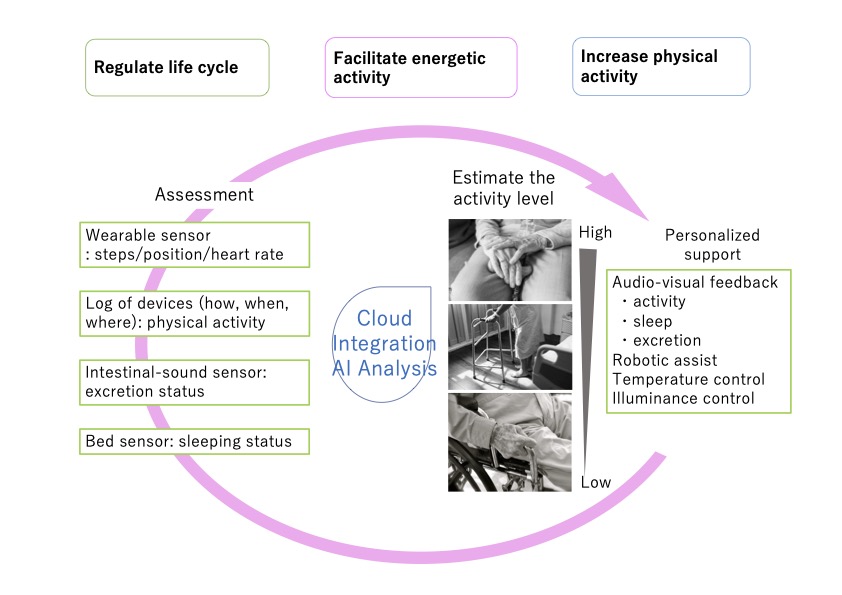 Regulate life cycle

Facilitate energetic activity

Increase physical activity

Assessment

Wearable sensor : steps/position/heart rate

Log of devices (how, when, where): physical activity

Intestinal-sound sensor: excretion status

Bed sensor: sleeping status

Cloud Integration AI Analysis

Estimate the activity level

High

Low

Personalized support

Audio-visual feedback
・activity
・sleep
・excretion
Robotic assist
Temperature control
Illuminance control